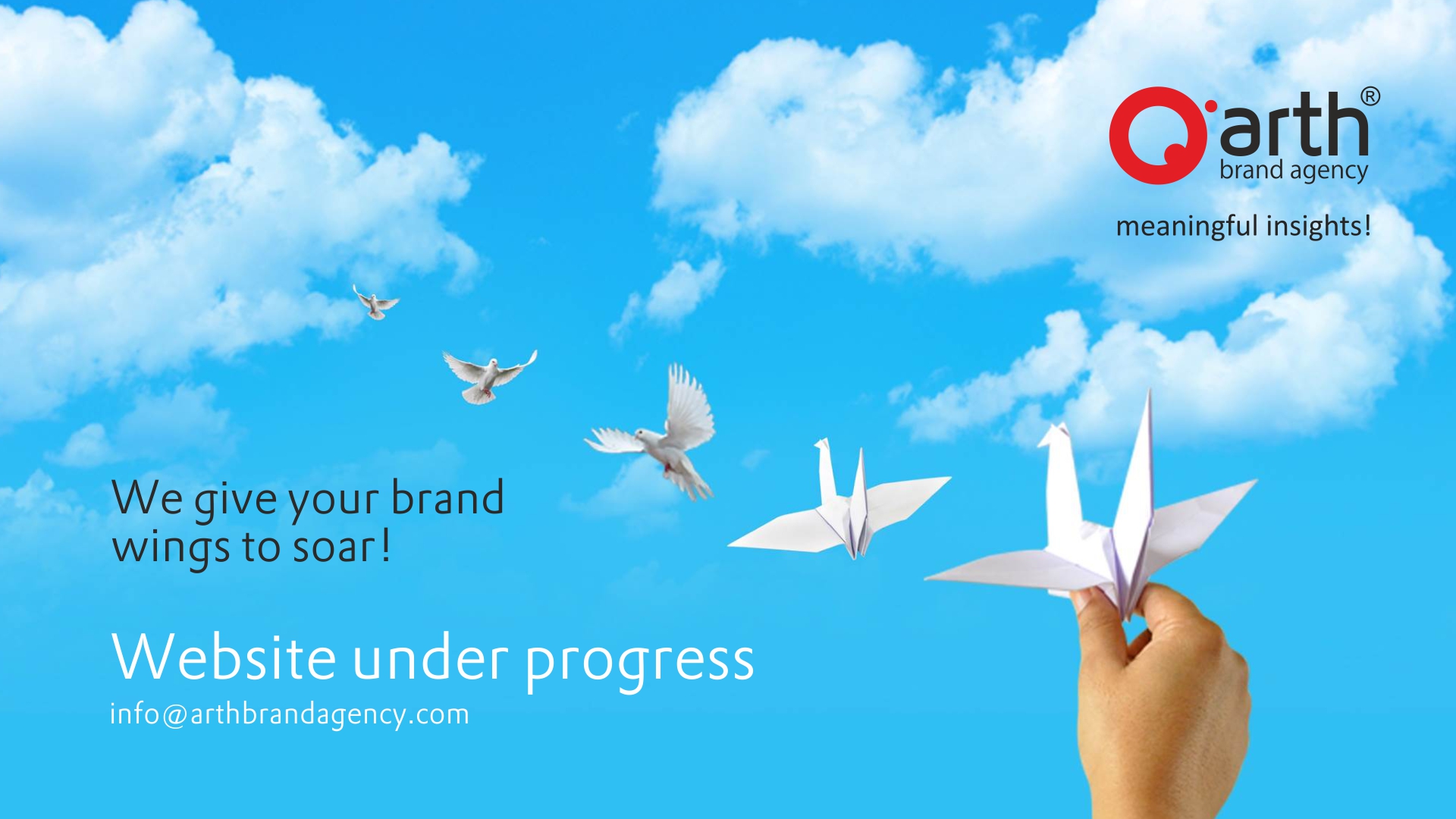 arth®
brand agency
meaningful insights!

We give your brand wings to soar!

Website under progress
info@arthbrandagency.com